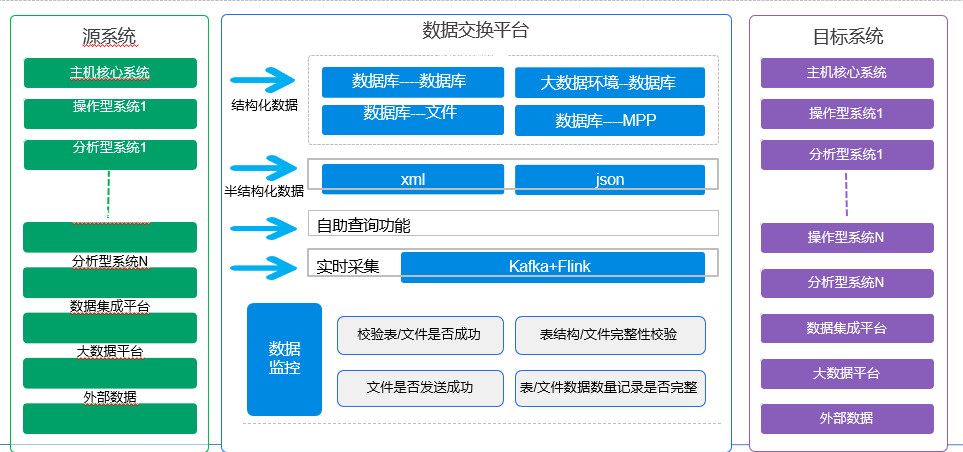 源系统

主机核心系统

操作型系统1

分析型系统1

分析型系统N

数据集成平台

大数据平台

外部数据

数据交换平台

结构化数据

数据库----数据库

大数据环境--数据库

数据库---文件

数据库----MPP

半结构化数据

xml

json

自助查询功能

实时采集

Kafka+Flink

数据监控

校验表/文件是否成功

表结构/文件完整性校验

文件是否发送成功

表/文件数据数量记录是否完整

目标系统

主机核心系统

操作型系统1

分析型系统1

操作型系统N

分析型系统N

数据集成平台

大数据平台

外部数据